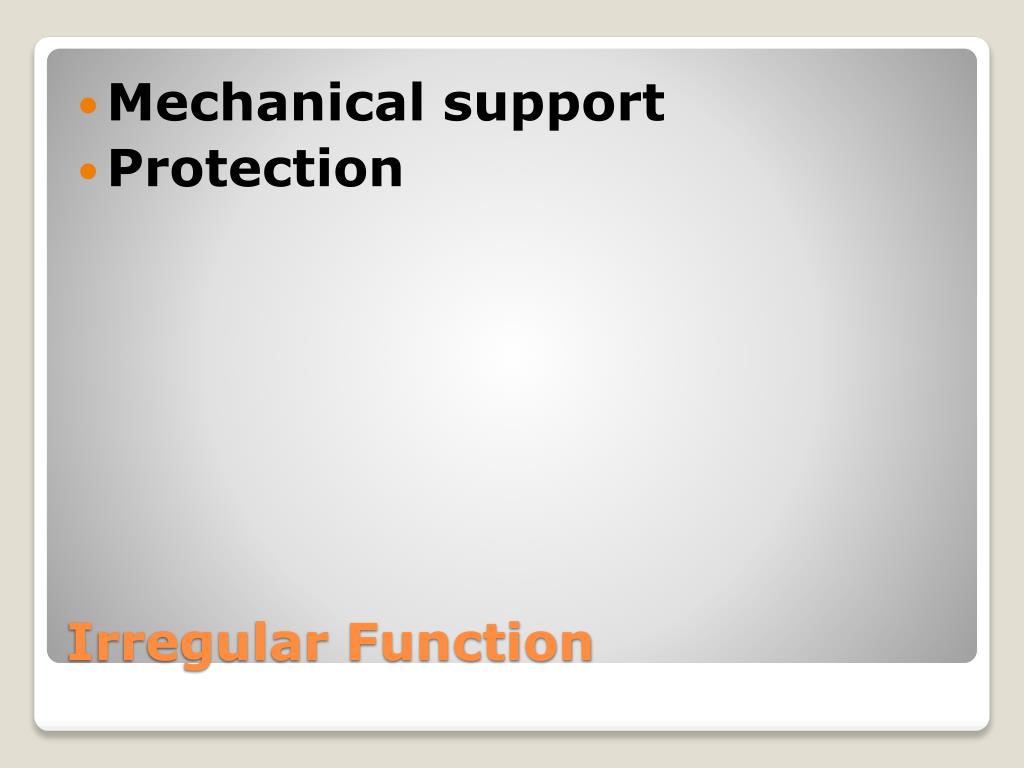 - Mechanical support
- Protection

Irregular Function